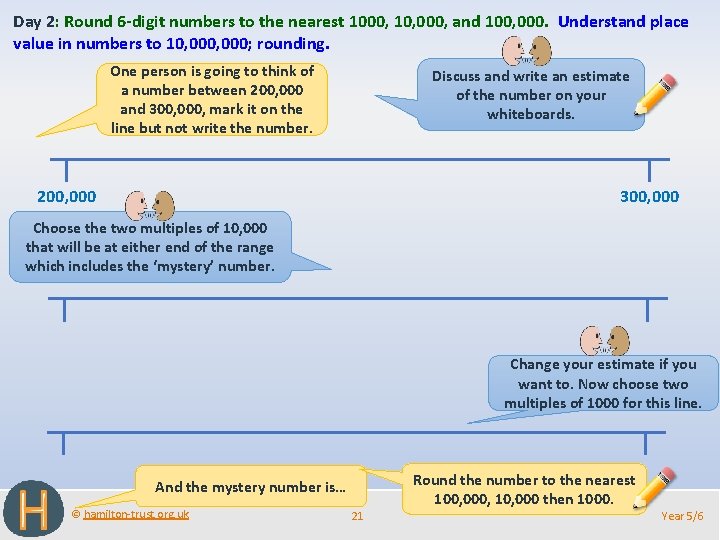 Day 2: Round 6-digit numbers to the nearest 1000, 10,000, and 100,000. Understand place value in numbers to 10,000,000; rounding.

One person is going to think of a number between 200,000 and 300,000, mark it on the line but not write the number.

Discuss and write an estimate of the number on your whiteboards.

200,000

300,000

Choose the two multiples of 10,000 that will be at either end of the range which includes the 'mystery' number.

Change your estimate if you want to. Now choose two multiples of 1000 for this line.

And the mystery number is…

Round the number to the nearest 100,000, 10,000 then 1000.

H

© hamilton-trust.org.uk

21

Year 5/6